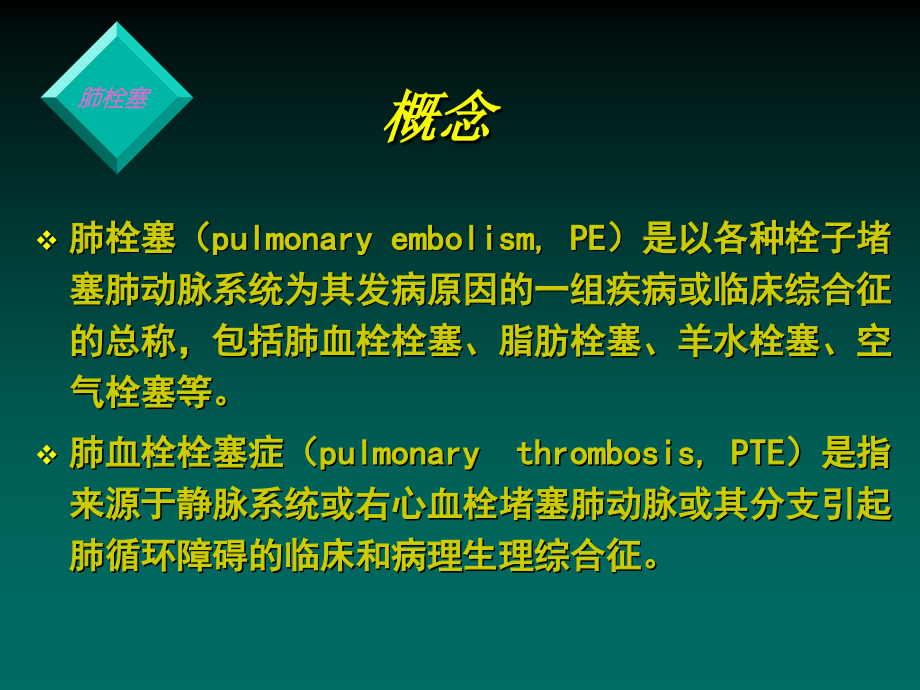 肺栓塞

概念

❖ 肺栓塞（pulmonary embolism, PE）是以各种栓子堵塞肺动脉系统为其发病原因的一组疾病或临床综合征的总称，包括肺血栓栓塞、脂肪栓塞、羊水栓塞、空气栓塞等。

❖ 肺血栓栓塞症（pulmonary thrombosis, PTE）是指来源于静脉系统或右心血栓堵塞肺动脉或其分支引起肺循环障碍的临床和病理生理综合征。